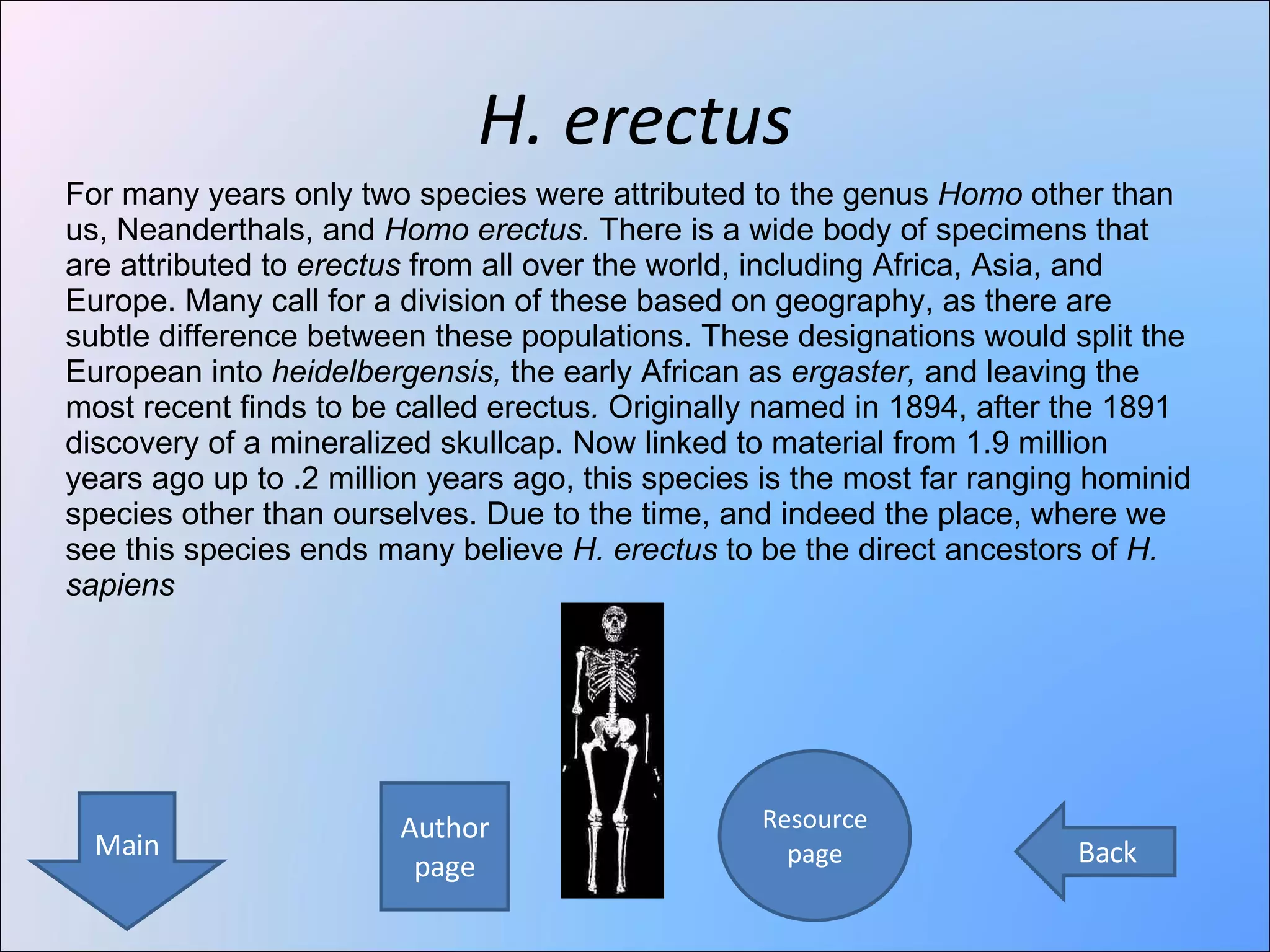 H. erectus

For many years only two species were attributed to the genus Homo other than us, Neanderthals, and Homo erectus. There is a wide body of specimens that are attributed to erectus from all over the world, including Africa, Asia, and Europe. Many call for a division of these based on geography, as there are subtle difference between these populations. These designations would split the European into heidelbergensis, the early African as ergaster, and leaving the most recent finds to be called erectus. Originally named in 1894, after the 1891 discovery of a mineralized skullcap. Now linked to material from 1.9 million years ago up to .2 million years ago, this species is the most far ranging hominid species other than ourselves. Due to the time, and indeed the place, where we see this species ends many believe H. erectus to be the direct ancestors of H. sapiens

Main

Author page

Resource page

Back